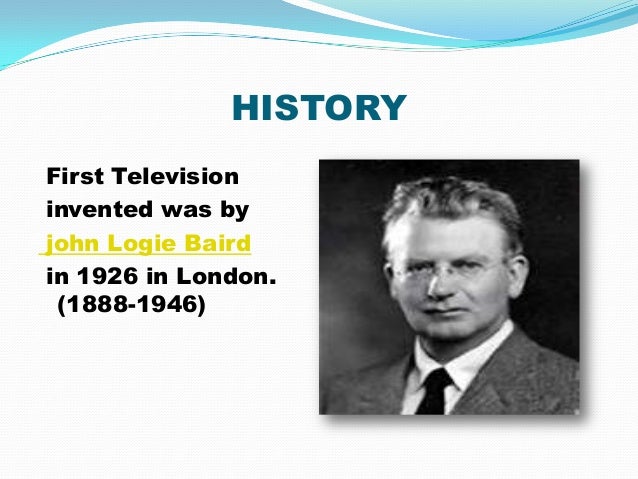 HISTORY

First Television invented was by john Logie Baird in 1926 in London. (1888-1946)